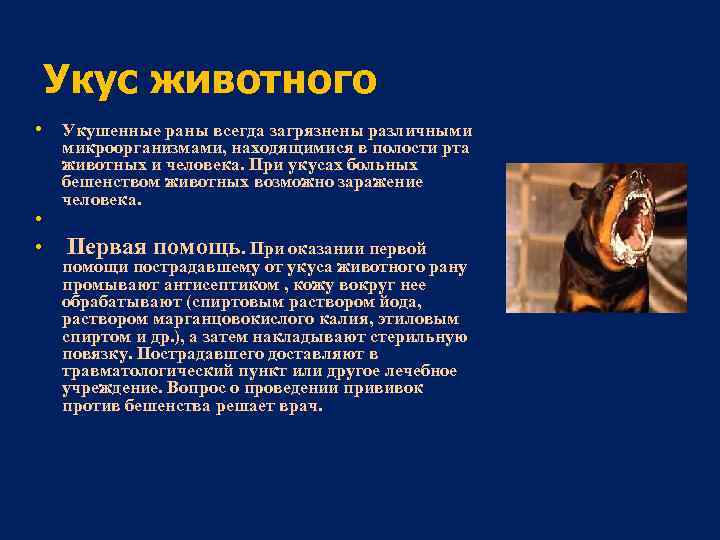 Укус животного

• Укушенные раны всегда загрязнены различными микроорганизмами, находящимися в полости рта животных и человека. При укусах больных бешенством животных возможно заражение человека.

•

• Первая помощь. При оказании первой помощи пострадавшему от укуса животного рану промывают антисептиком , кожу вокруг нее обрабатывают (спиртовым раствором йода, раствором марганцовокислого калия, этиловым спиртом и др.), а затем накладывают стерильную повязку. Пострадавшего доставляют в травматологический пункт или другое лечебное учреждение. Вопрос о проведении прививок против бешенства решает врач.